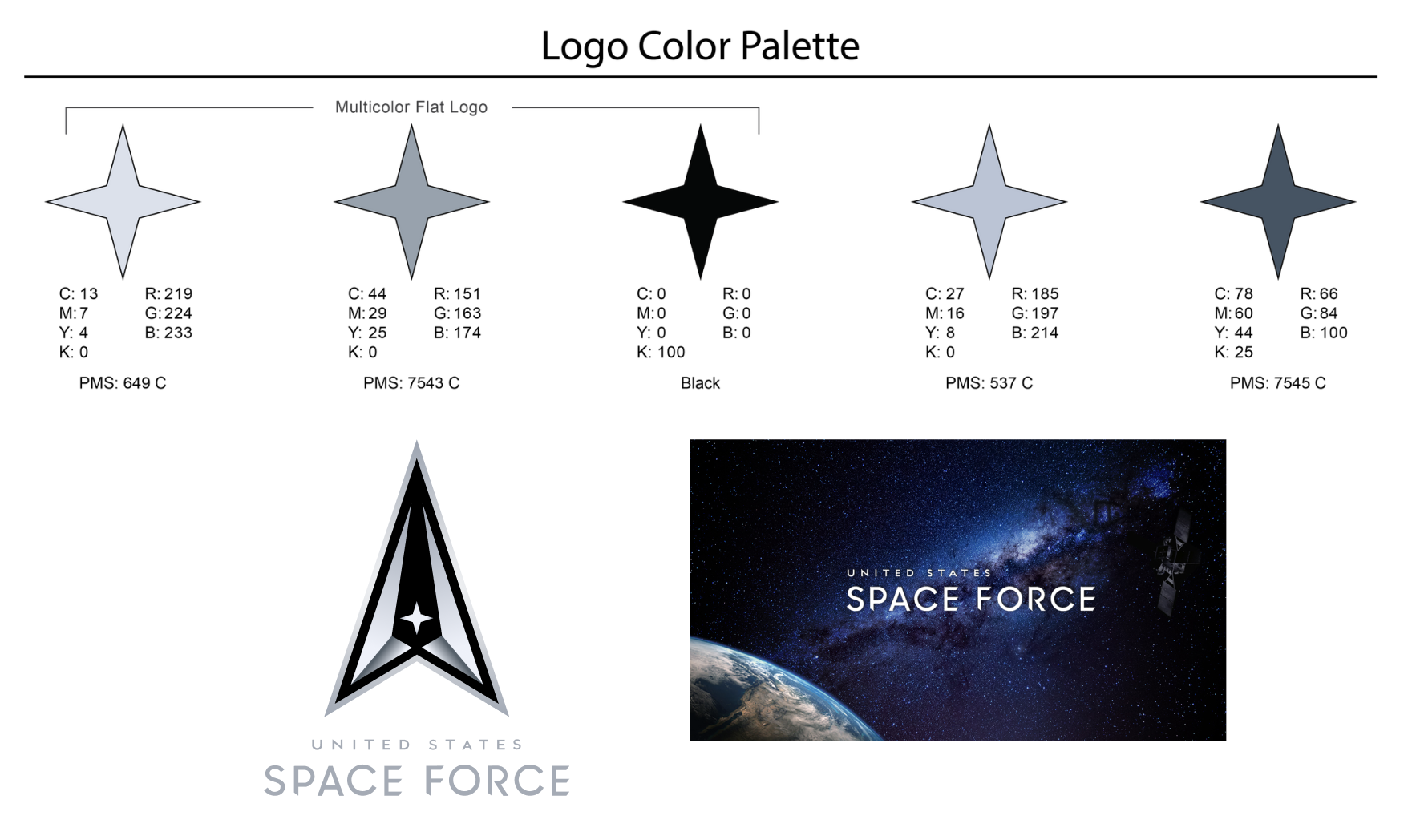 Logo Color Palette

Multicolor Flat Logo

C: 13
M: 7
Y: 4
K: 0

R: 219
G: 224
B: 233

PMS: 649 C

C: 44
M: 29
Y: 25
K: 0

R: 151
G: 163
B: 174

PMS: 7543 C

C: 0
M: 0
Y: 0
K: 100

R: 0
G: 0
B: 0

Black

C: 27
M: 16
Y: 8
K: 0

R: 185
G: 197
B: 214

PMS: 537 C

C: 78
M: 60
Y: 44
K: 25

R: 66
G: 84
B: 100

PMS: 7545 C

UNITED STATES
SPACE FORCE

UNITED STATES
SPACE FORCE